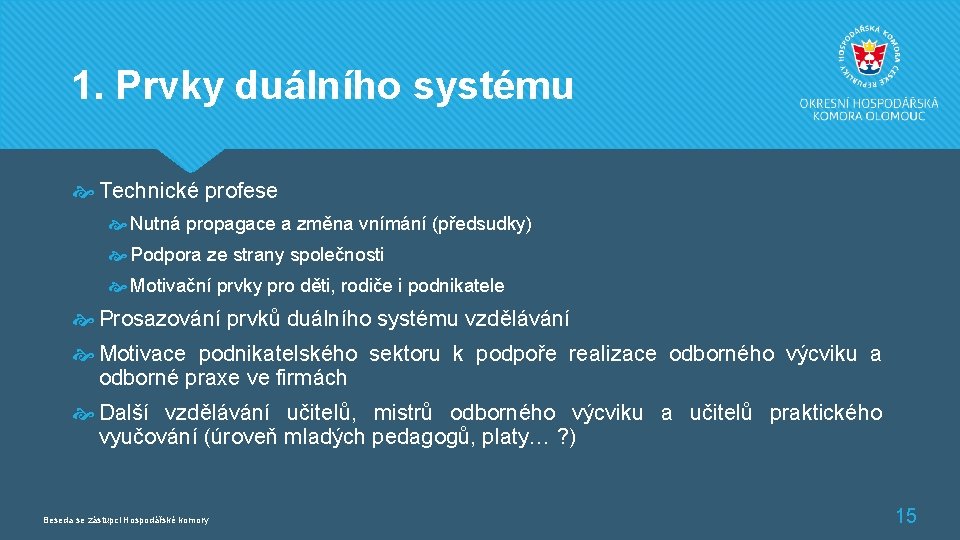 1. Prvky duálního systému

HOSPODÁŘSKÁ KOMORA ČESKÉ REPUBLIKY

OKRESNÍ HOSPODÁŘSKÁ KOMORA OLOMOUC

Technické profese

Nutná propagace a změna vnímání (předsudky)

Podpora ze strany společnosti

Motivační prvky pro děti, rodiče i podnikatele

Prosazování prvků duálního systému vzdělávání

Motivace podnikatelského sektoru k podpoře realizace odborného výcviku a odborné praxe ve firmách

Další vzdělávání učitelů, mistrů odborného výcviku a učitelů praktického vyučování (úroveň mladých pedagogů, platy… ?)

Beseda se zástupci Hospodářské komory

15